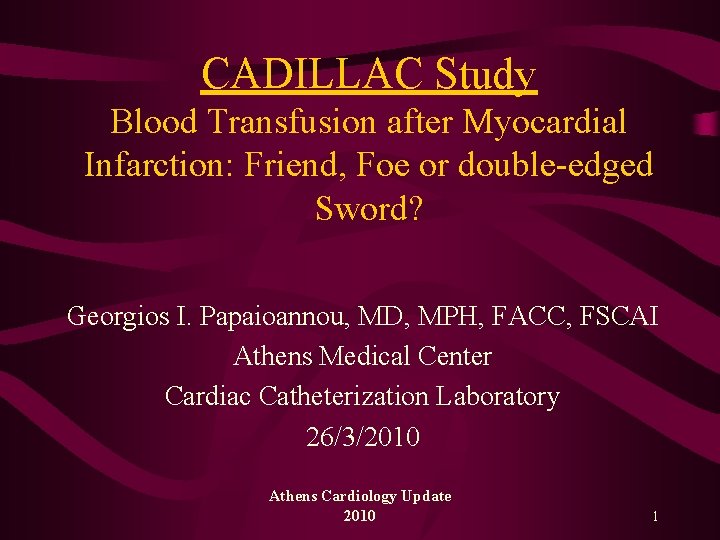 CADILLAC Study
Blood Transfusion after Myocardial Infarction: Friend, Foe or double-edged Sword?

Georgios I. Papaioannou, MD, MPH, FACC, FSCAI
Athens Medical Center
Cardiac Catheterization Laboratory
26/3/2010

Athens Cardiology Update
2010

1